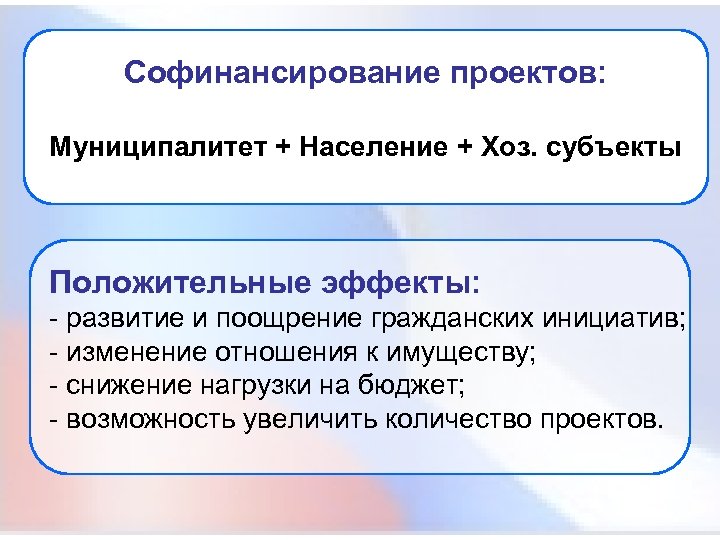 Софинансирование проектов:

Муниципалитет + Население + Хоз. субъекты

Положительные эффекты:
- развитие и поощрение гражданских инициатив;
- изменение отношения к имуществу;
- снижение нагрузки на бюджет;
- возможность увеличить количество проектов.